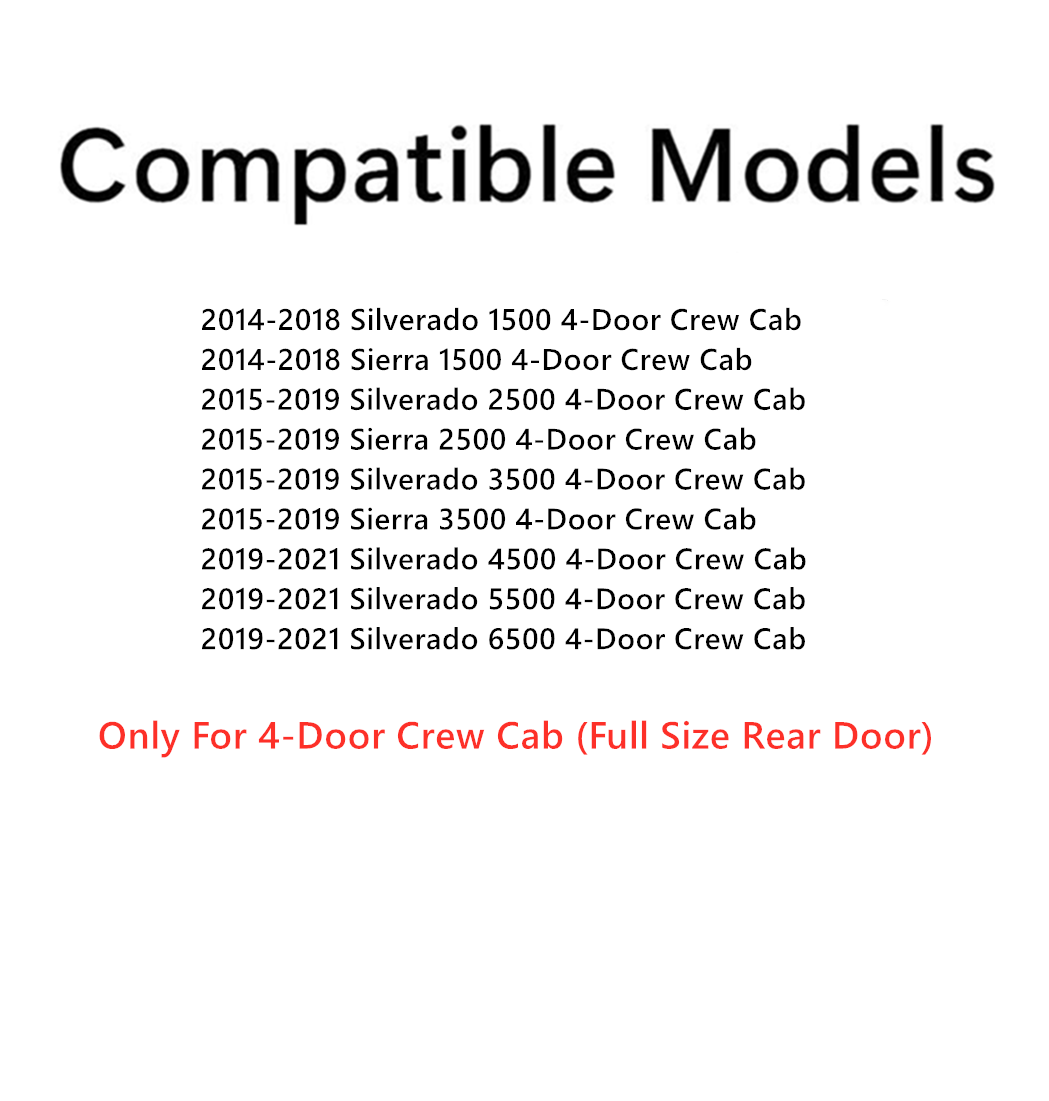 Compatible Models

2014-2018 Silverado 1500 4-Door Crew Cab
2014-2018 Sierra 1500 4-Door Crew Cab
2015-2019 Silverado 2500 4-Door Crew Cab
2015-2019 Sierra 2500 4-Door Crew Cab
2015-2019 Silverado 3500 4-Door Crew Cab
2015-2019 Sierra 3500 4-Door Crew Cab
2019-2021 Silverado 4500 4-Door Crew Cab
2019-2021 Silverado 5500 4-Door Crew Cab
2019-2021 Silverado 6500 4-Door Crew Cab

Only For 4-Door Crew Cab (Full Size Rear Door)